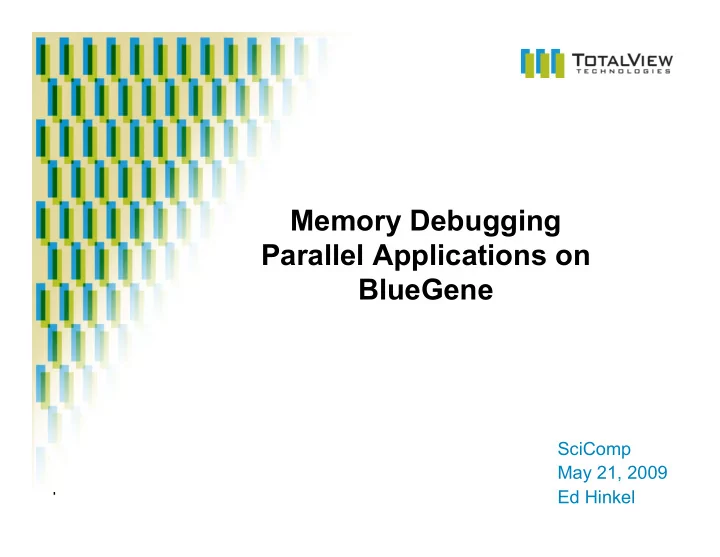 TOTALVIEW
TECHNOLOGIES

Memory Debugging Parallel Applications on BlueGene

SciComp
May 21, 2009
Ed Hinkel